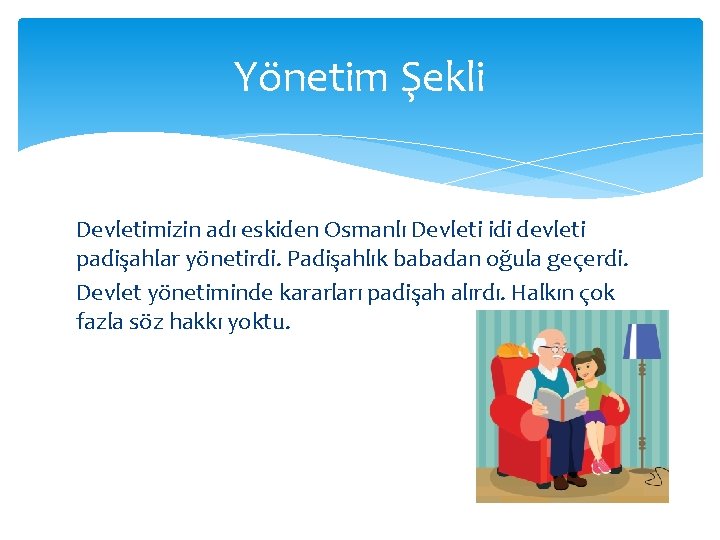 Yönetim Şekli

Devletimizin adı eskiden Osmanlı Devleti idi devleti padişahlar yönetirdi. Padişahlık babadan oğula geçerdi.

Devlet yönetiminde kararları padişah alırdı. Halkın çok fazla söz hakkı yoktu.